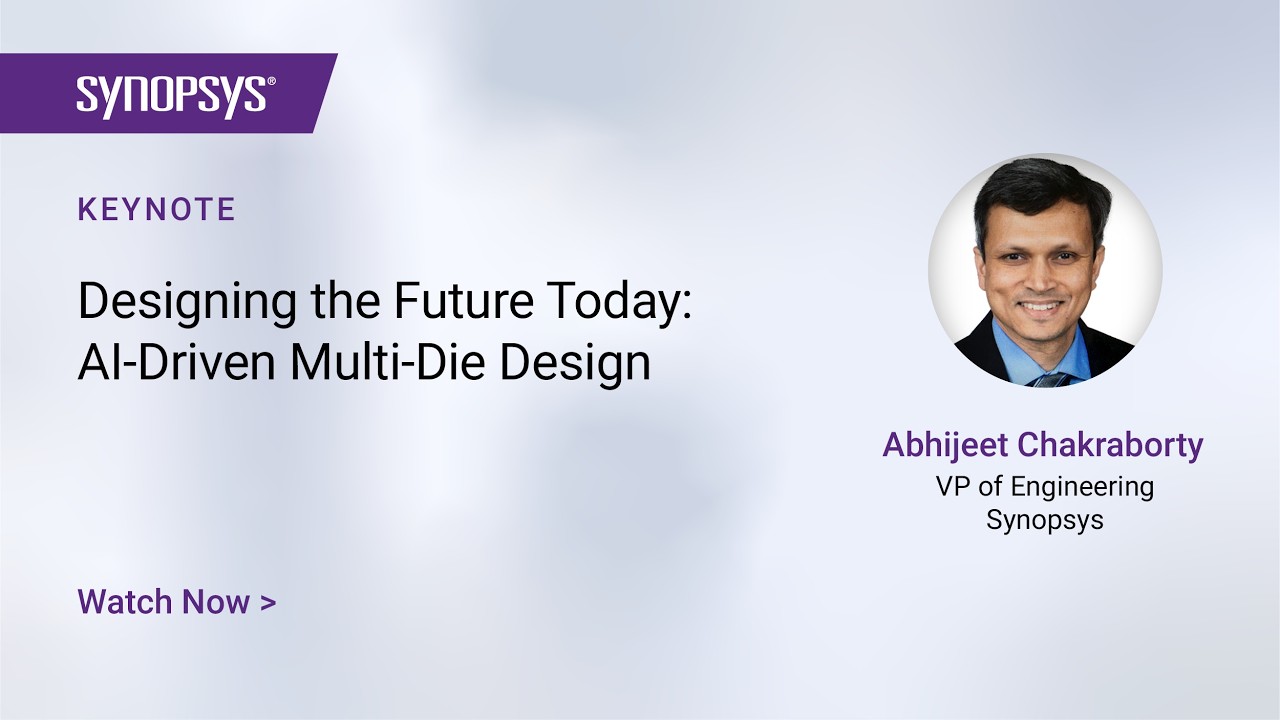 SYNOPSYS®

KEYNOTE

Designing the Future Today: AI-Driven Multi-Die Design

Abhijeet Chakraborty
VP of Engineering
Synopsys

Watch Now >